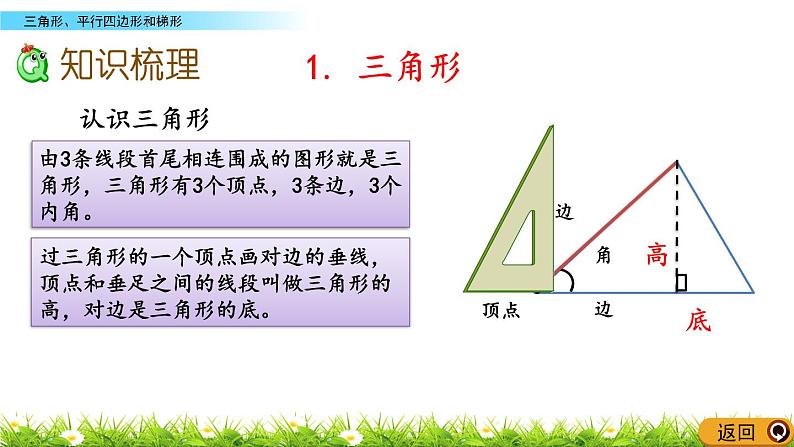 三角形、平行四边形和梯形

知识梳理

1. 三角形

认识三角形

由3条线段首尾相连围成的图形就是三角形，三角形有3个顶点，3条边，3个内角。

过三角形的一个顶点画对边的垂线，顶点和垂足之间的线段叫做三角形的高，对边是三角形的底。

边

角

高

顶点

边

底

返回